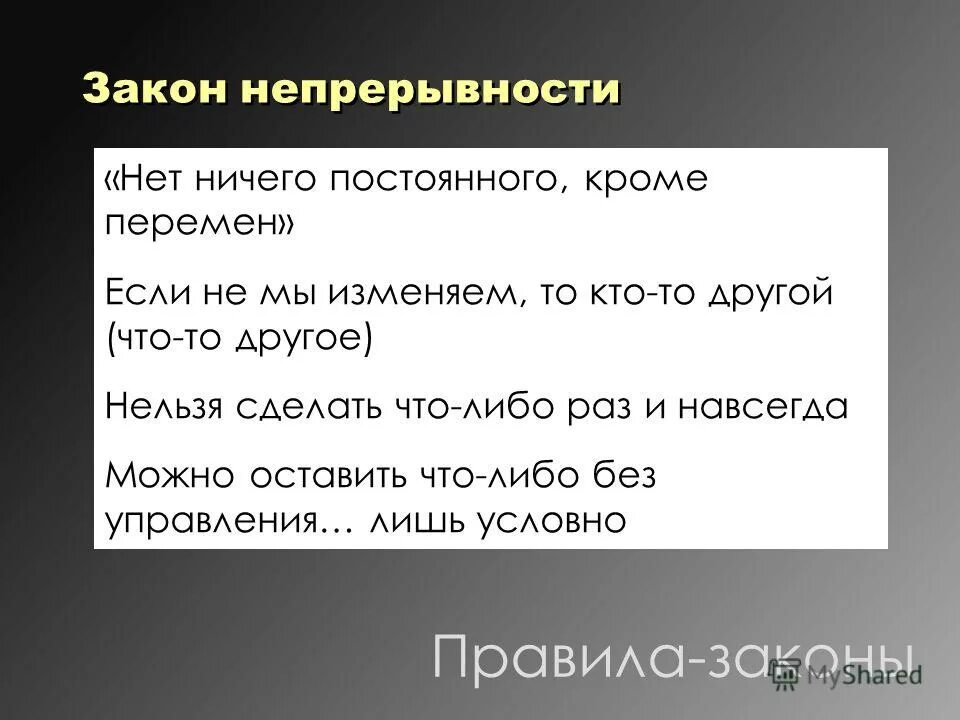 Закон непрерывности

«Нет ничего постоянного, кроме перемен»

Если не мы изменяем, то кто-то другой (что-то другое)

Нельзя сделать что-либо раз и навсегда

Можно оставить что-либо без управления… лишь условно

Правила-законы

MyShared